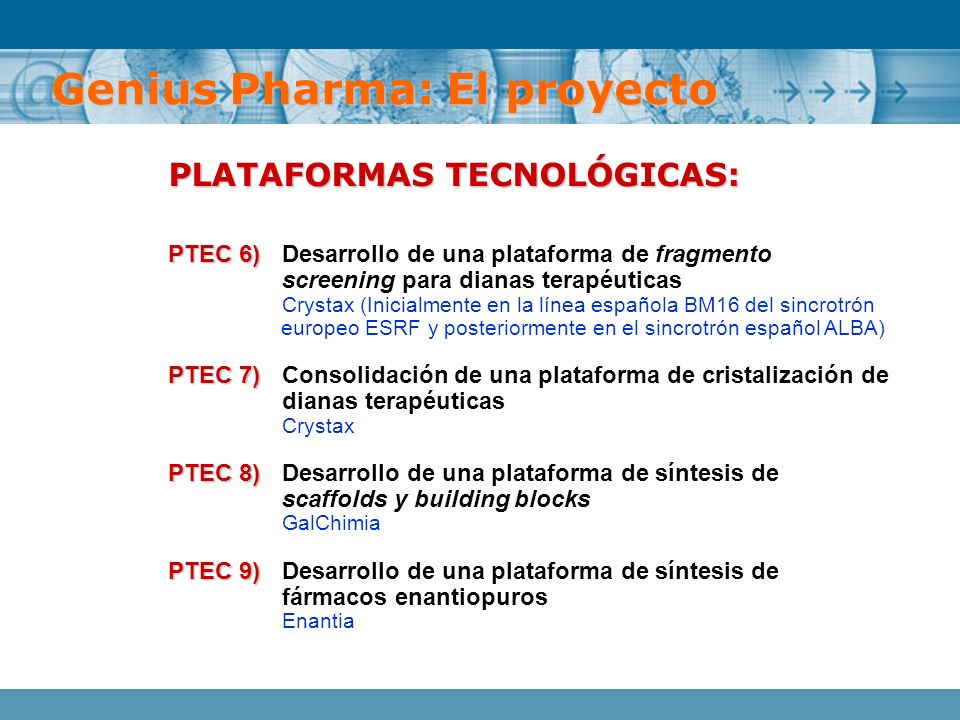 Genius Pharma: El proyecto

PLATAFORMAS TECNOLÓGICAS:

PTEC 6) Desarrollo de una plataforma de fragmento screening para dianas terapéuticas
Crystax (Inicialmente en la línea española BM16 del sincrotrón europeo ESRF y posteriormente en el sincrotrón español ALBA)

PTEC 7) Consolidación de una plataforma de cristalización de dianas terapéuticas
Crystax

PTEC 8) Desarrollo de una plataforma de síntesis de scaffolds y building blocks
GalChimia

PTEC 9) Desarrollo de una plataforma de síntesis de fármacos enantiopuros
Enantia